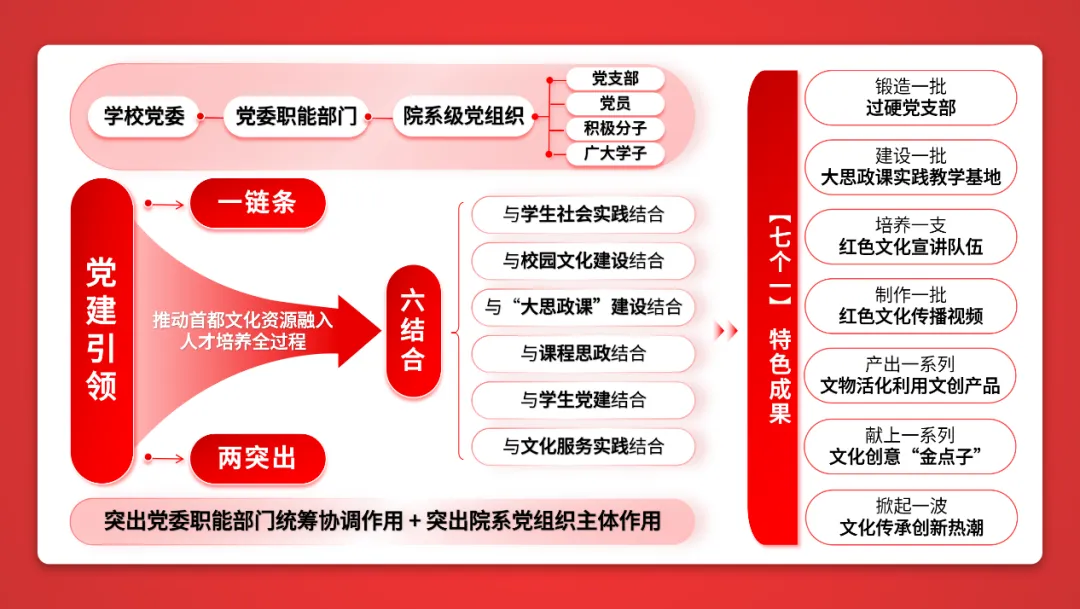 学校党委
党委职能部门
院系级党组织
党支部
党员
积极分子
广大学子

党建引领
一链条
推动首都文化资源融入人才培养全过程
两突出
六结合
与学生社会实践结合
与校园文化建设结合
与“大思政课”建设结合
与课程思政结合
与学生党建结合
与文化服务实践结合

突出党委职能部门统筹协调作用 + 突出院系党组织主体作用

【七个一】特色成果
锻造一批
过硬党支部
建设一批
大思政课实践教学基地
培养一支
红色文化宣讲队伍
制作一批
红色文化传播视频
产出一系列
文物活化利用文创产品
献上一系列
文化创意“金点子”
掀起一波
文化传承创新热潮